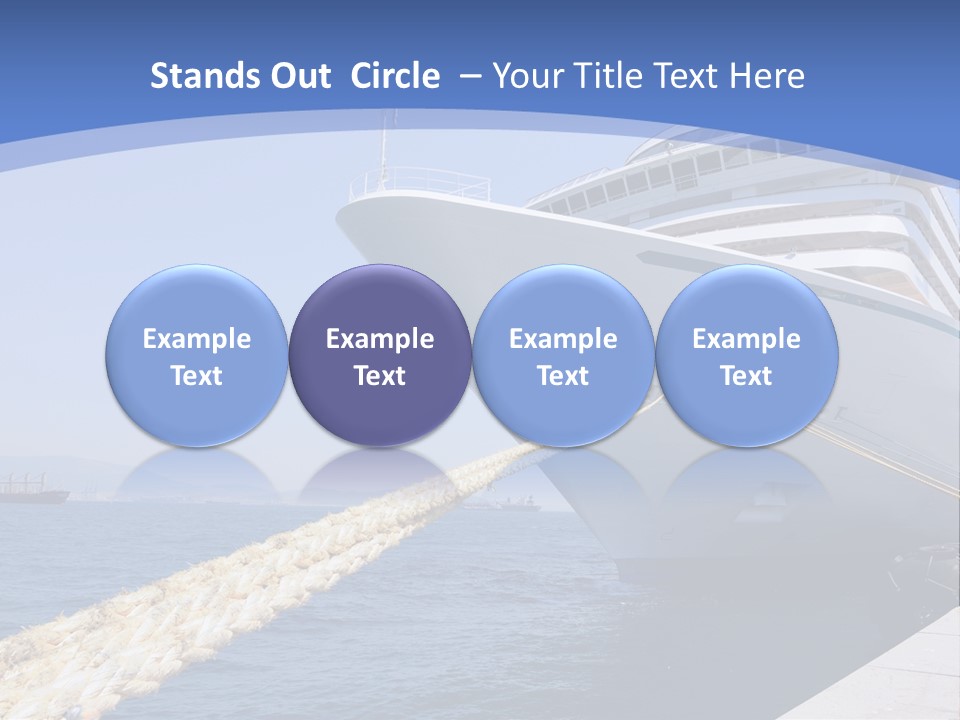 Stands Out Circle – Your Title Text Here

Example Text

Example Text

Example Text

Example Text